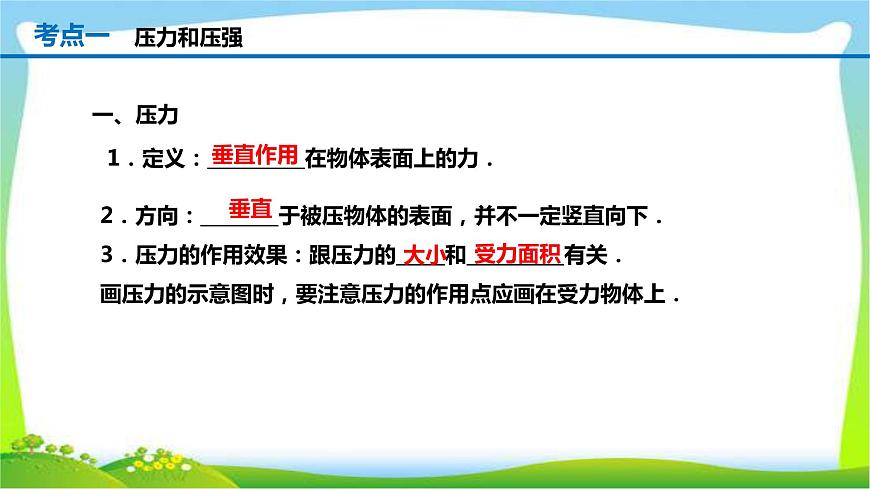 考点一　压力和压强

一、压力

1．定义：垂直作用在物体表面上的力．

2．方向：垂直于被压物体的表面，并不一定竖直向下．

3．压力的作用效果：跟压力的大小和受力面积有关．

画压力的示意图时，要注意压力的作用点应画在受力物体上．